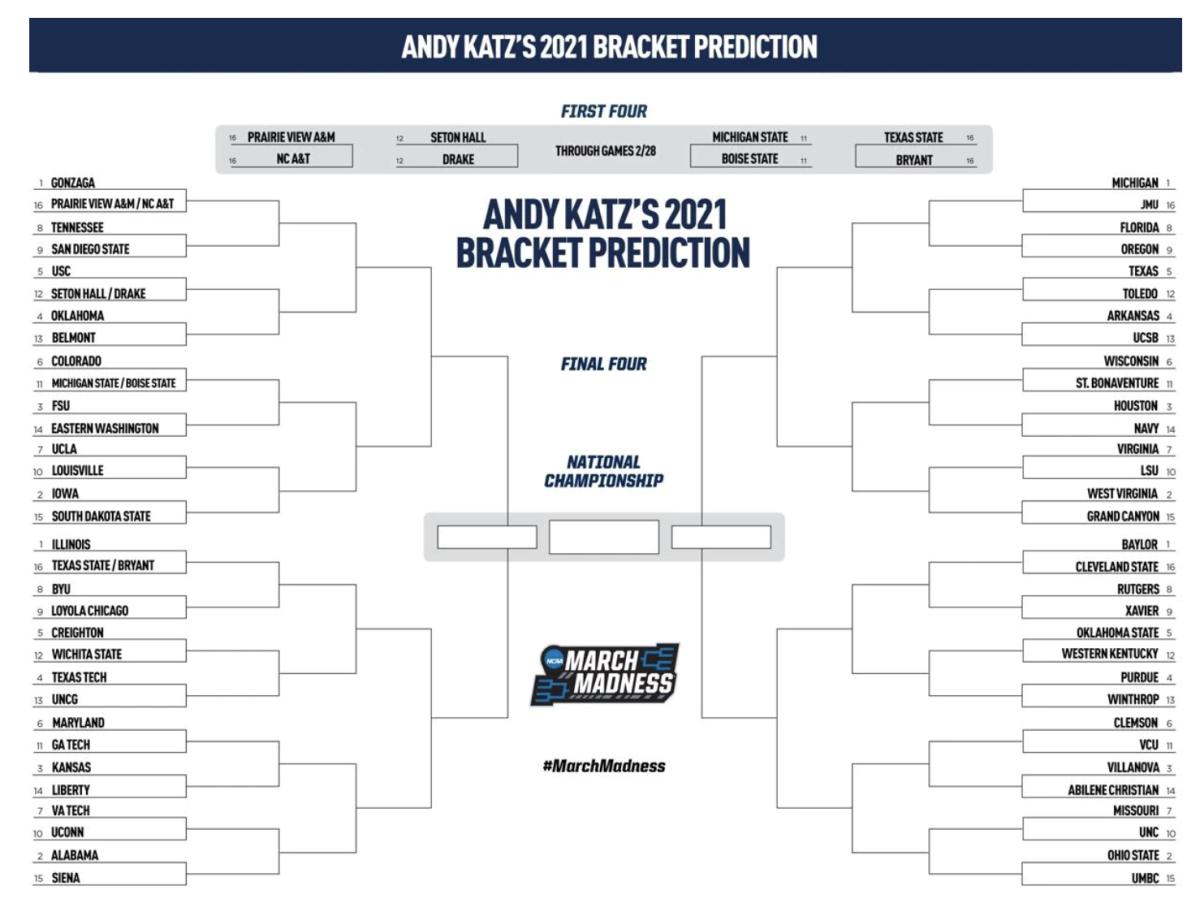 ANDY KATZ'S 2021 BRACKET PREDICTION

FIRST FOUR

16 PRAIRIE VIEW A&M
16 NC A&T

12 SETON HALL
12 DRAKE

THROUGH GAMES 2/28

MICHIGAN STATE 11
BOISE STATE 11

TEXAS STATE 16
BRYANT 16

1 GONZAGA
16 PRAIRIE VIEW A&M / NC A&T
8 TENNESSEE
9 SAN DIEGO STATE
5 USC
12 SETON HALL / DRAKE
4 OKLAHOMA
13 BELMONT
6 COLORADO
11 MICHIGAN STATE / BOISE STATE
3 FSU
14 EASTERN WASHINGTON
7 UCLA
10 LOUISVILLE
2 IOWA
15 SOUTH DAKOTA STATE
1 ILLINOIS
16 TEXAS STATE / BRYANT
8 BYU
9 LOYOLA CHICAGO
5 CREIGHTON
12 WICHITA STATE
4 TEXAS TECH
13 UNCG
6 MARYLAND
11 GA TECH
3 KANSAS
14 LIBERTY
7 VA TECH
10 UCONN
2 ALABAMA
15 SIENA

ANDY KATZ'S 2021 BRACKET PREDICTION

FINAL FOUR

NATIONAL CHAMPIONSHIP

NCAA MARCH MADNESS

#MarchMadness

MICHIGAN 1
JMU 16
FLORIDA 8
OREGON 9
TEXAS 5
TOLEDO 12
ARKANSAS 4
UCSB 13
WISCONSIN 6
ST. BONAVENTURE 11
HOUSTON 3
NAVY 14
VIRGINIA 7
LSU 10
WEST VIRGINIA 2
GRAND CANYON 15
BAYLOR 1
CLEVELAND STATE 16
RUTGERS 8
XAVIER 9
OKLAHOMA STATE 5
WESTERN KENTUCKY 12
PURDUE 4
WINTHROP 13
CLEMSON 6
VCU 11
VILLANOVA 3
ABILENE CHRISTIAN 14
MISSOURI 7
UNC 10
OHIO STATE 2
UMBC 15